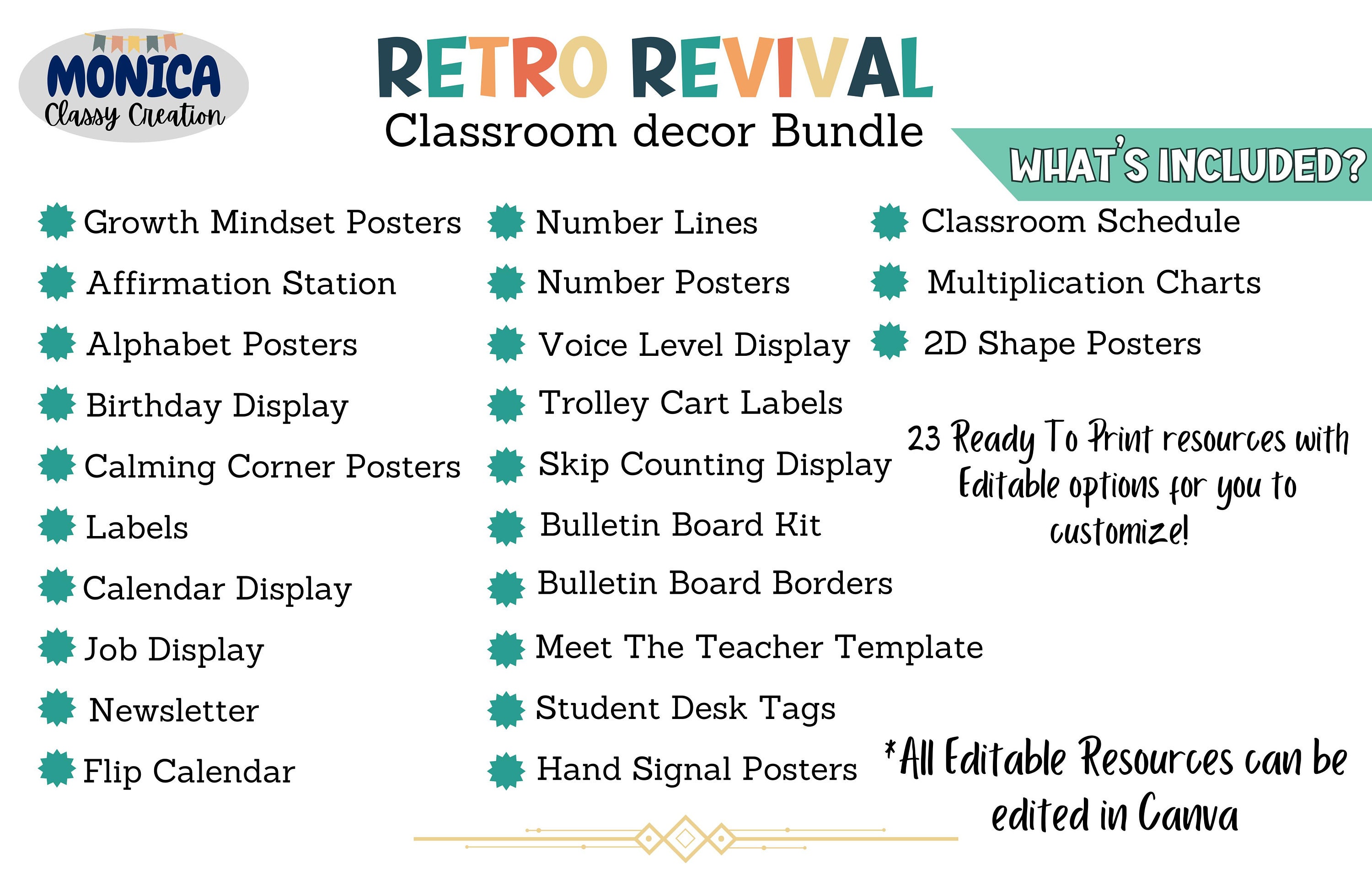 MONICA
Classy Creation

RETRO REVIVAL
Classroom decor Bundle

WHAT'S INCLUDED?

Growth Mindset Posters
Affirmation Station
Alphabet Posters
Birthday Display
Calming Corner Posters
Labels
Calendar Display
Job Display
Newsletter
Flip Calendar

Number Lines
Number Posters
Voice Level Display
Trolley Cart Labels
Skip Counting Display
Bulletin Board Kit
Bulletin Board Borders
Meet The Teacher Template
Student Desk Tags
Hand Signal Posters

Classroom Schedule
Multiplication Charts
2D Shape Posters

23 Ready To Print resources with Editable options for you to customize!

*All Editable Resources can be edited in Canva